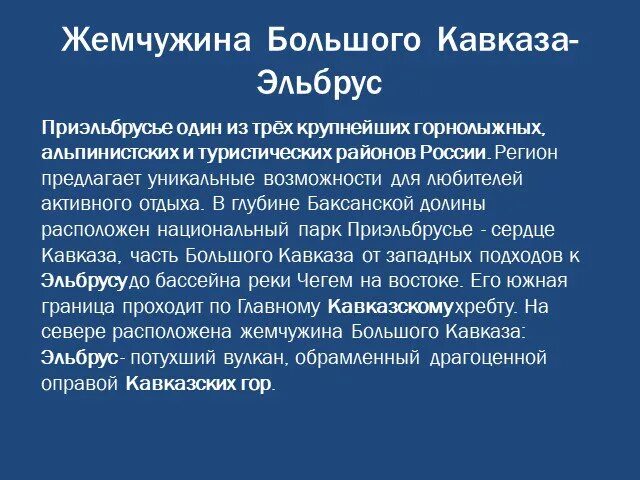 Жемчужина Большого Кавказа-Эльбрус

Приэльбрусье один из трёх крупнейших горнолыжных, альпинистских и туристических районов России. Регион предлагает уникальные возможности для любителей активного отдыха. В глубине Баксанской долины расположен национальный парк Приэльбрусье - сердце Кавказа, часть Большого Кавказа от западных подходов к Эльбрусу до бассейна реки Чегем на востоке. Его южная граница проходит по Главному Кавказскому хребту. На севере расположена жемчужина Большого Кавказа: Эльбрус- потухший вулкан, обрамленный драгоценной оправой Кавказских гор.